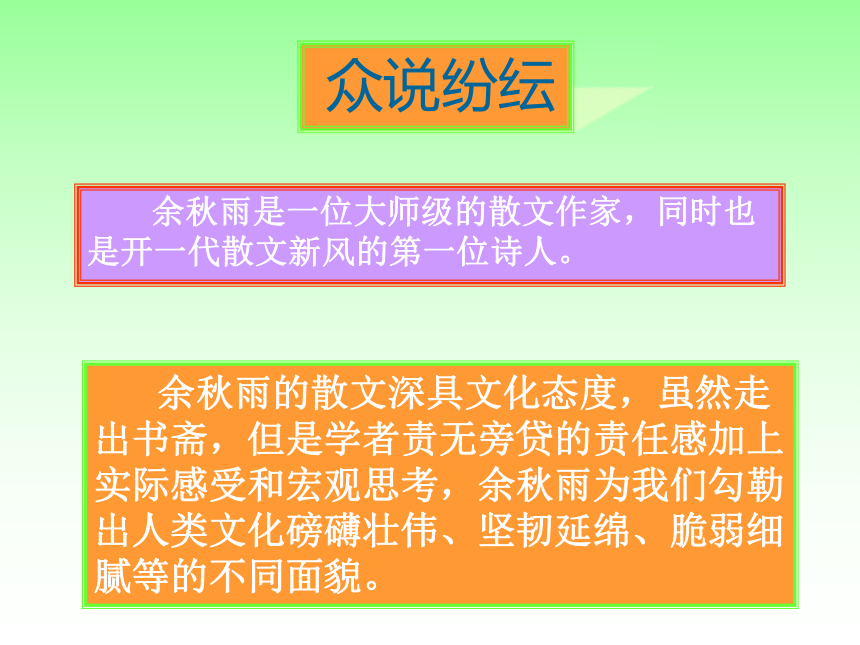 众说纷纭

余秋雨是一位大师级的散文作家，同时也是开一代散文新风的第一位诗人。

余秋雨的散文深具文化态度，虽然走出书斋，但是学者责无旁贷的责任感加上实际感受和宏观思考，余秋雨为我们勾勒出人类文化磅礴壮伟、坚韧延绵、脆弱细腻等的不同面貌。